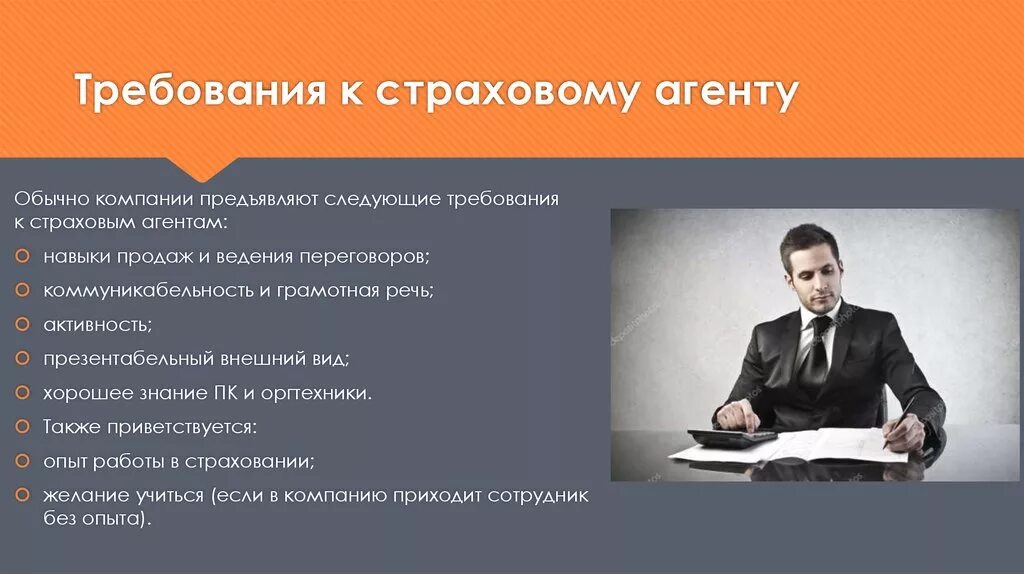 Требования к страховому агенту

Обычно компании предъявляют следующие требования к страховым агентам:

навыки продаж и ведения переговоров;

коммуникабельность и грамотная речь;

активность;

презентабельный внешний вид;

хорошее знание ПК и оргтехники.

Также приветствуется:

опыт работы в страховании;

желание учиться (если в компанию приходит сотрудник без опыта).